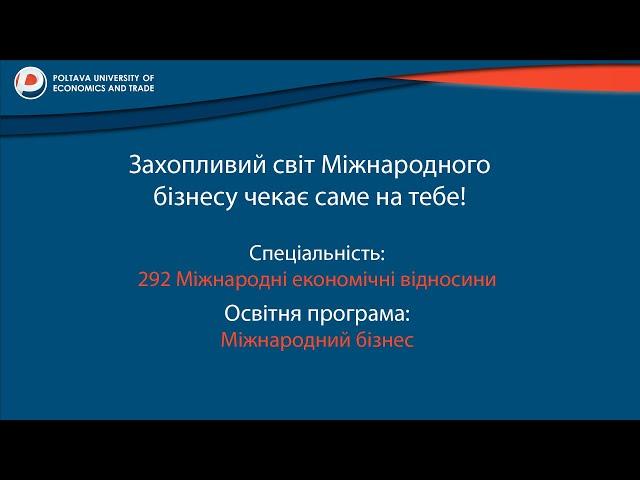 POLTAVA UNIVERSITY OF ECONOMICS AND TRADE

Захопливий світ Міжнародного бізнесу чекає саме на тебе!

Спеціальність:
292 Міжнародні економічні відносини

Освітня програма:
Міжнародний бізнес